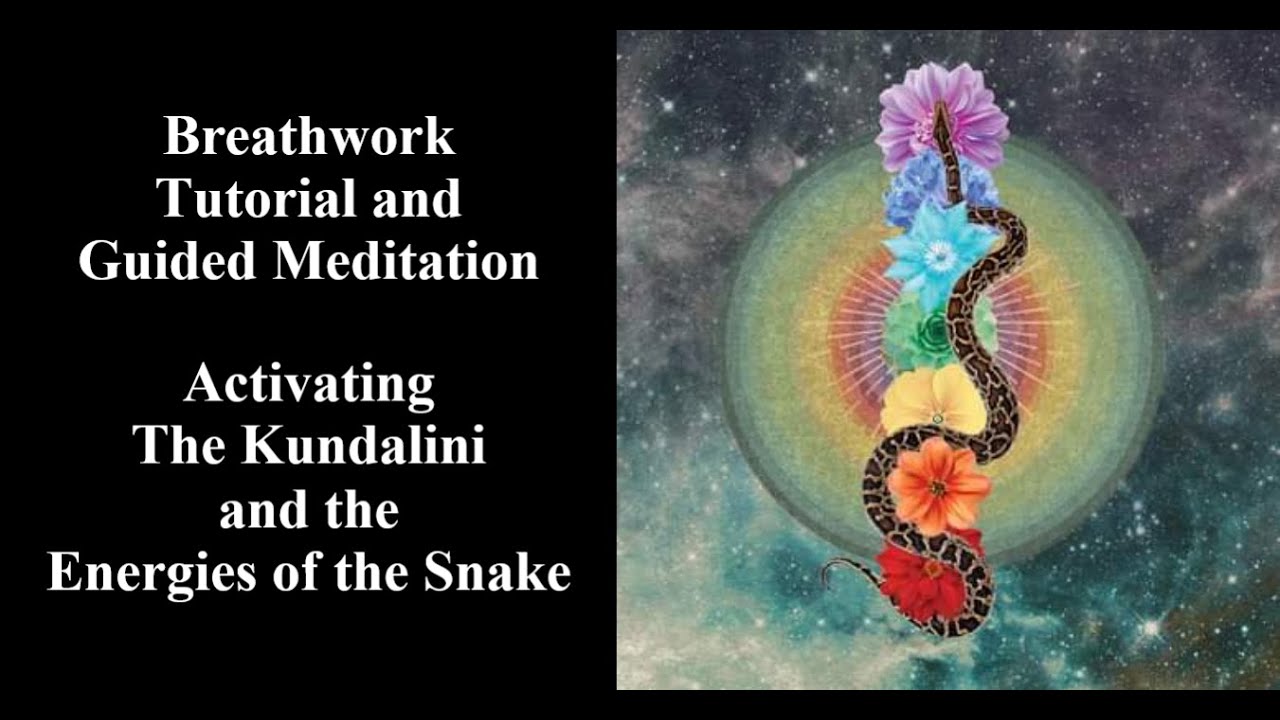 Breathwork Tutorial and Guided Meditation

Activating The Kundalini and the Energies of the Snake